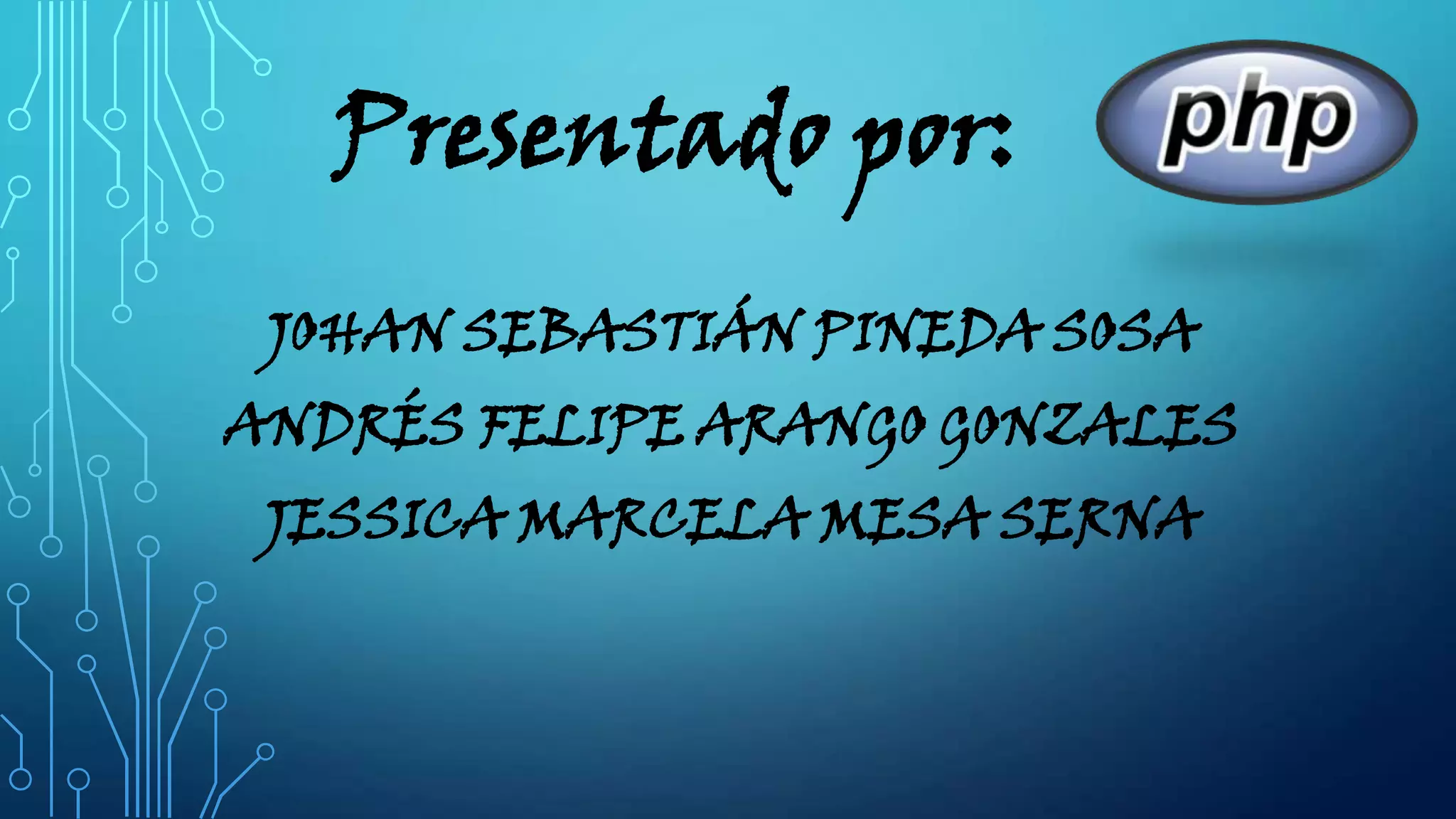 Presentado por:

php

JOHAN SEBASTIÁN PINEDA SOSA
ANDRÉS FELIPE ARANGO GONZALES
JESSICA MARCELA MESA SERNA